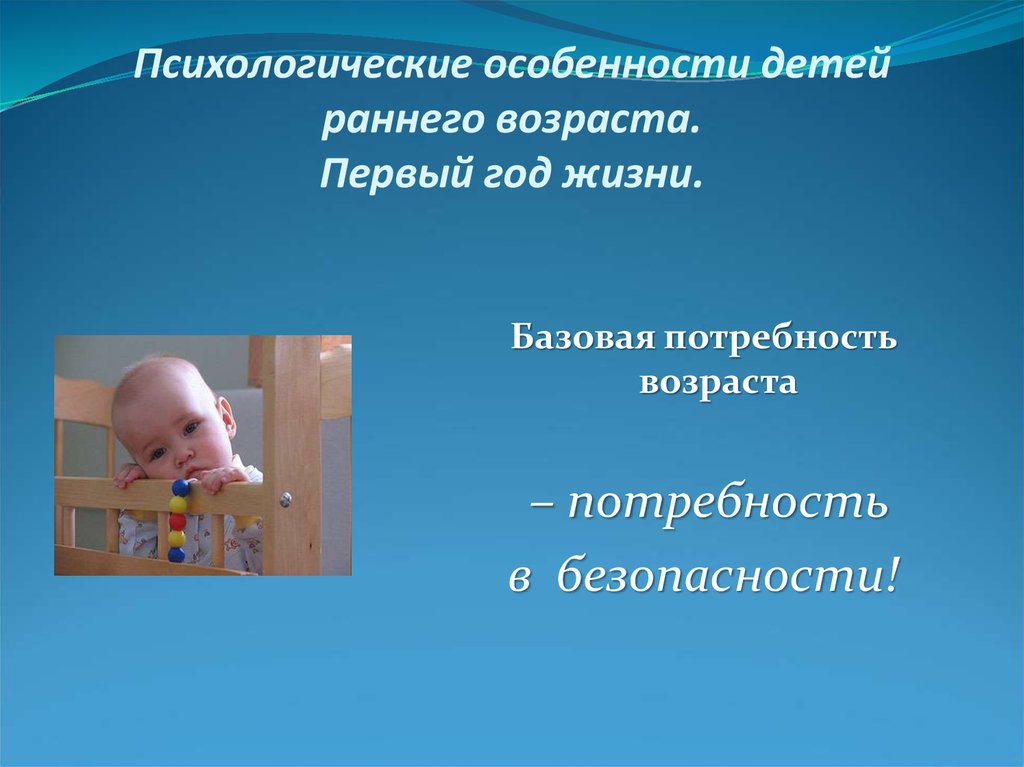 Психологические особенности детей раннего возраста.
Первый год жизни.

Базовая потребность возраста

– потребность в безопасности!